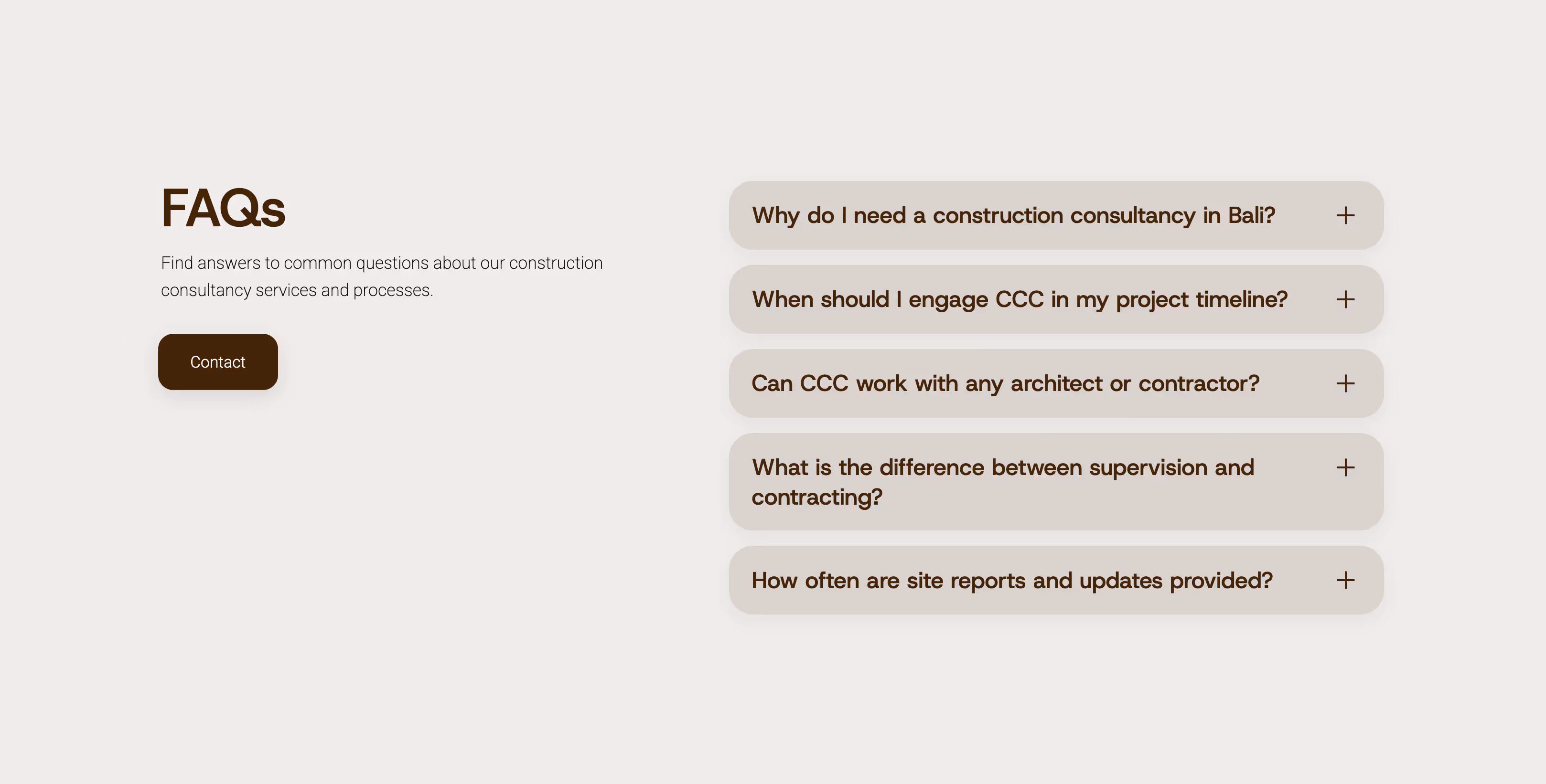 FAQs

Find answers to common questions about our construction consultancy services and processes.

Contact

Why do I need a construction consultancy in Bali? +

When should I engage CCC in my project timeline? +

Can CCC work with any architect or contractor? +

What is the difference between supervision and contracting? +

How often are site reports and updates provided? +